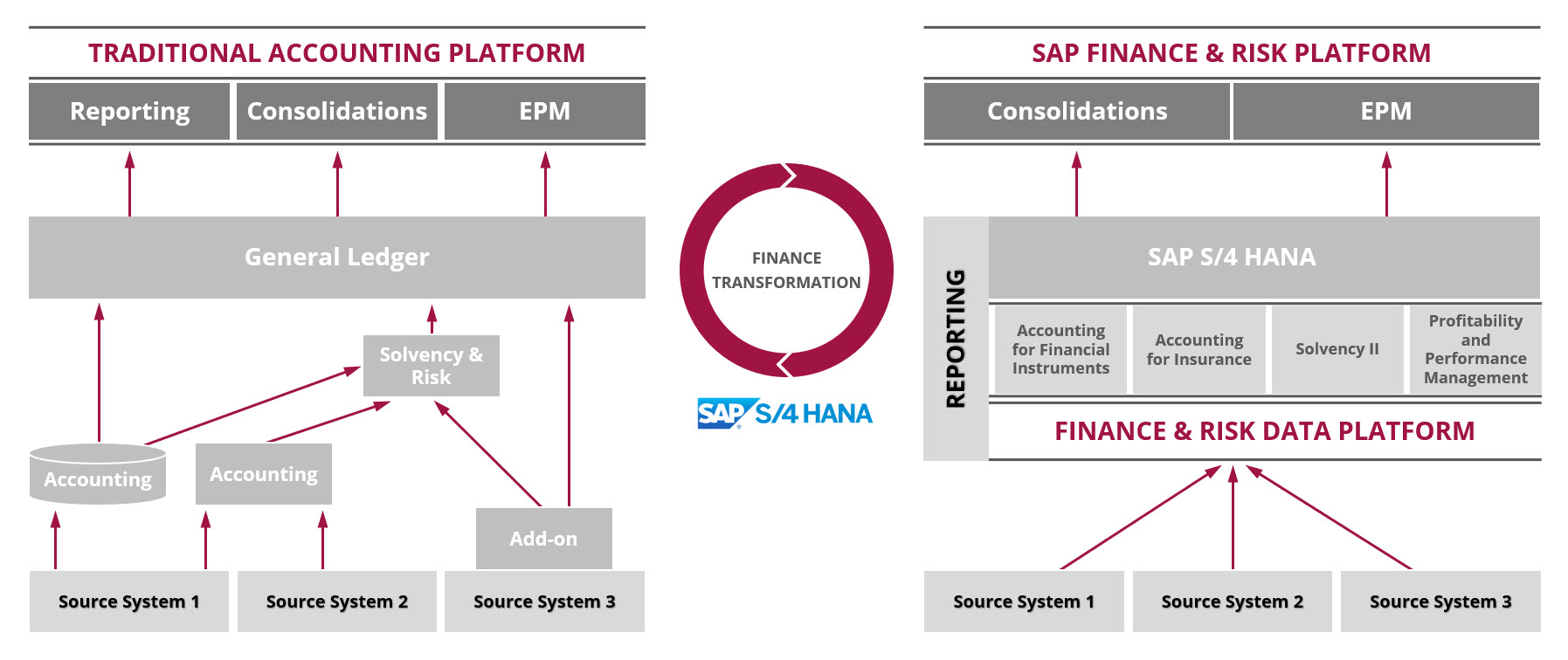 TRADITIONAL ACCOUNTING PLATFORM

Reporting

Consolidations

EPM

General Ledger

Solvency & Risk

Accounting

Accounting

Add-on

Source System 1

Source System 2

Source System 3

FINANCE TRANSFORMATION

SAP S/4 HANA

SAP FINANCE & RISK PLATFORM

Consolidations

EPM

REPORTING

SAP S/4 HANA

Accounting for Financial Instruments

Accounting for Insurance

Solvency II

Profitability and Performance Management

FINANCE & RISK DATA PLATFORM

Source System 1

Source System 2

Source System 3